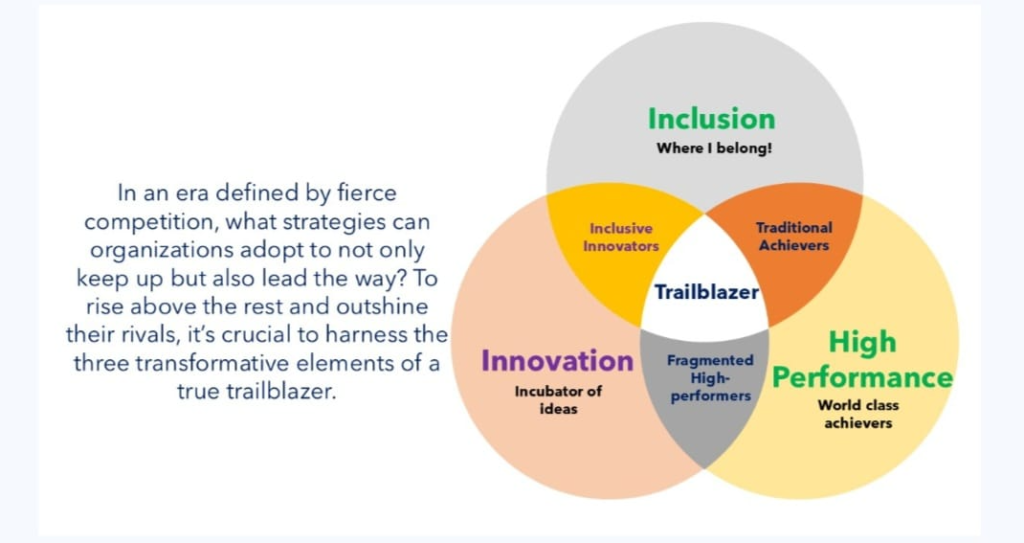 In an era defined by fierce competition, what strategies can organizations adopt to not only keep up but also lead the way? To rise above the rest and outshine their rivals, it's crucial to harness the three transformative elements of a true trailblazer.

Inclusion
Where I belong!

Inclusive Innovators

Traditional Achievers

Trailblazer

Innovation
Incubator of ideas

Fragmented High-performers

High Performance
World class achievers